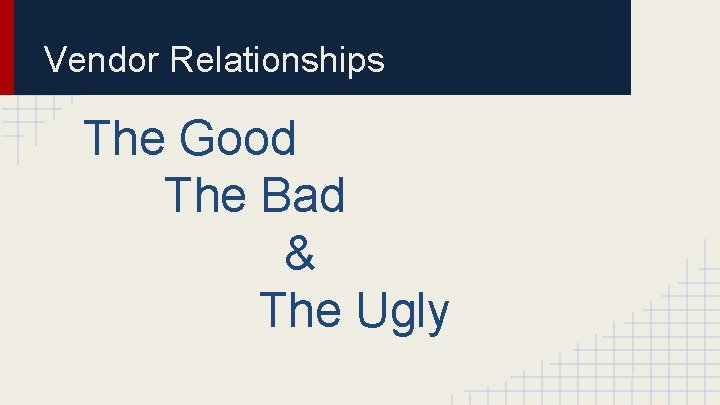 Vendor Relationships

The Good
The Bad
&
The Ugly